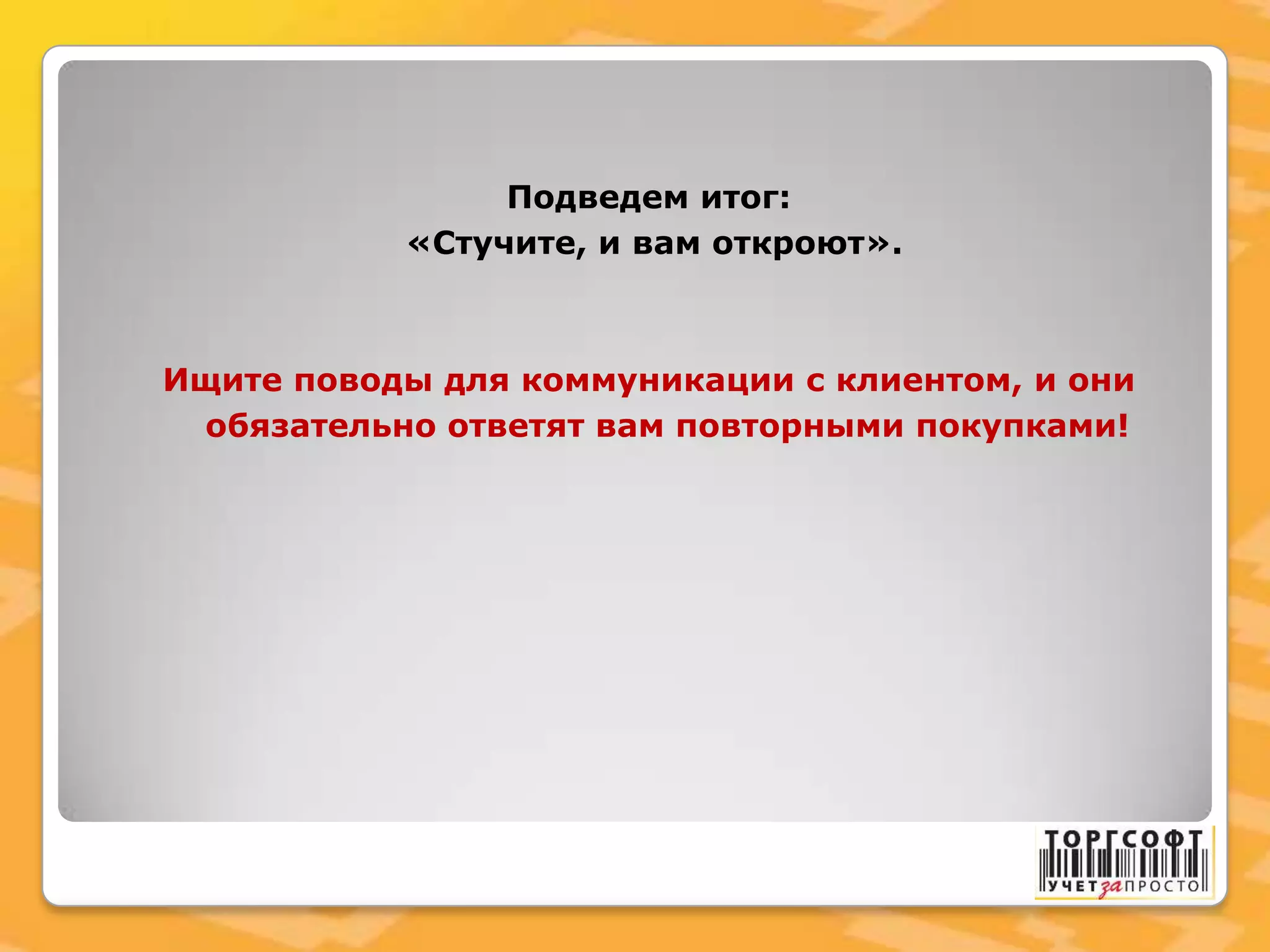 Подведем итог:
«Стучите, и вам откроют».

Ищите поводы для коммуникации с клиентом, и они обязательно ответят вам повторными покупками!

ТОРГСОФТ
УЧЕТ за ПРОСТО